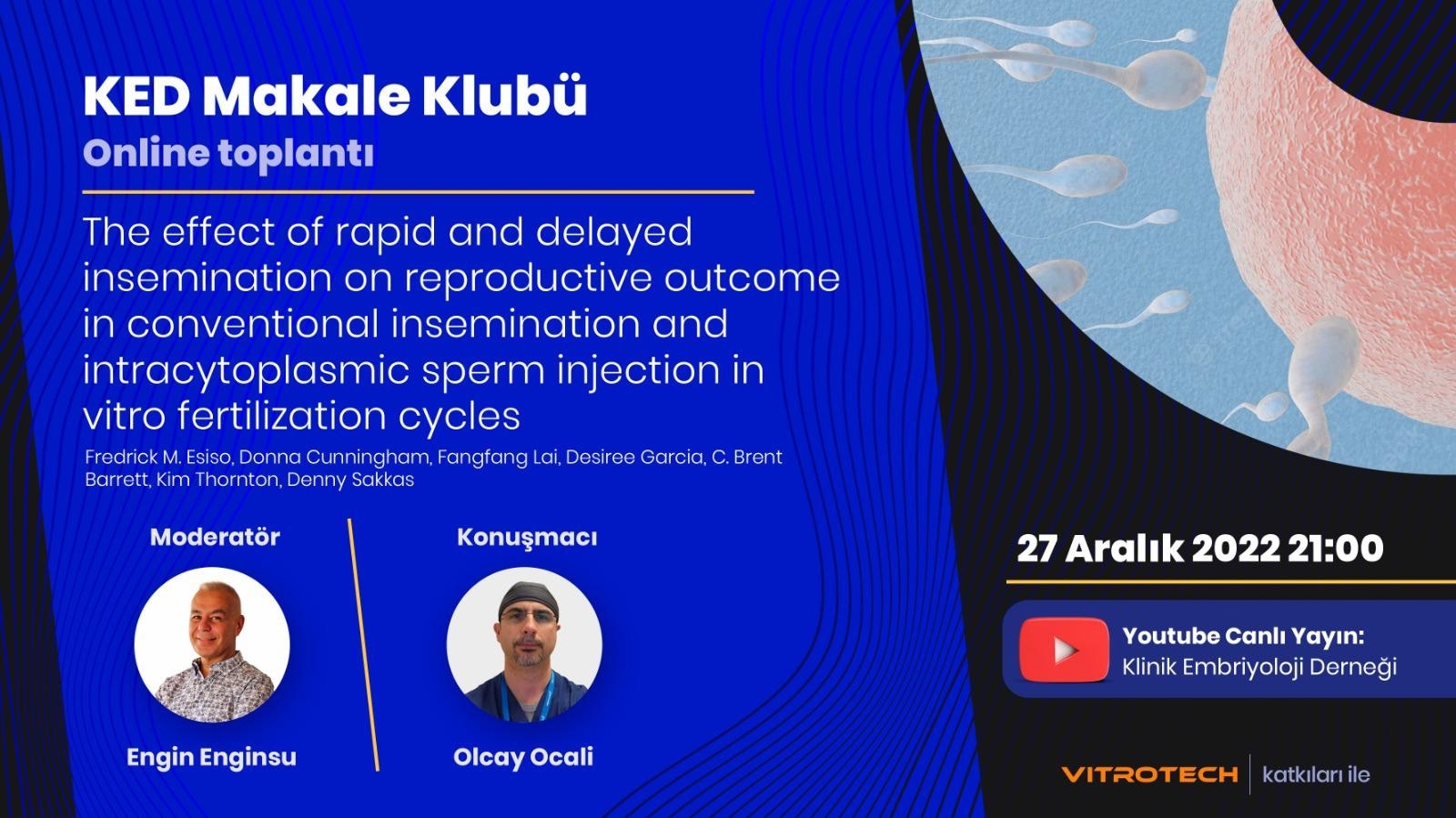 KED Makale Klubü
Online toplantı

The effect of rapid and delayed insemination on reproductive outcome in conventional insemination and intracytoplasmic sperm injection in vitro fertilization cycles

Fredrick M. Esiso, Donna Cunningham, Fangfang Lai, Desiree Garcia, C. Brent Barrett, Kim Thornton, Denny Sakkas

Moderatör
Engin Enginsu

Konuşmacı
Olcay Ocali

27 Aralık 2022 21:00

Youtube Canlı Yayın:
Klinik Embriyoloji Derneği

VITROTECH | katkıları ile